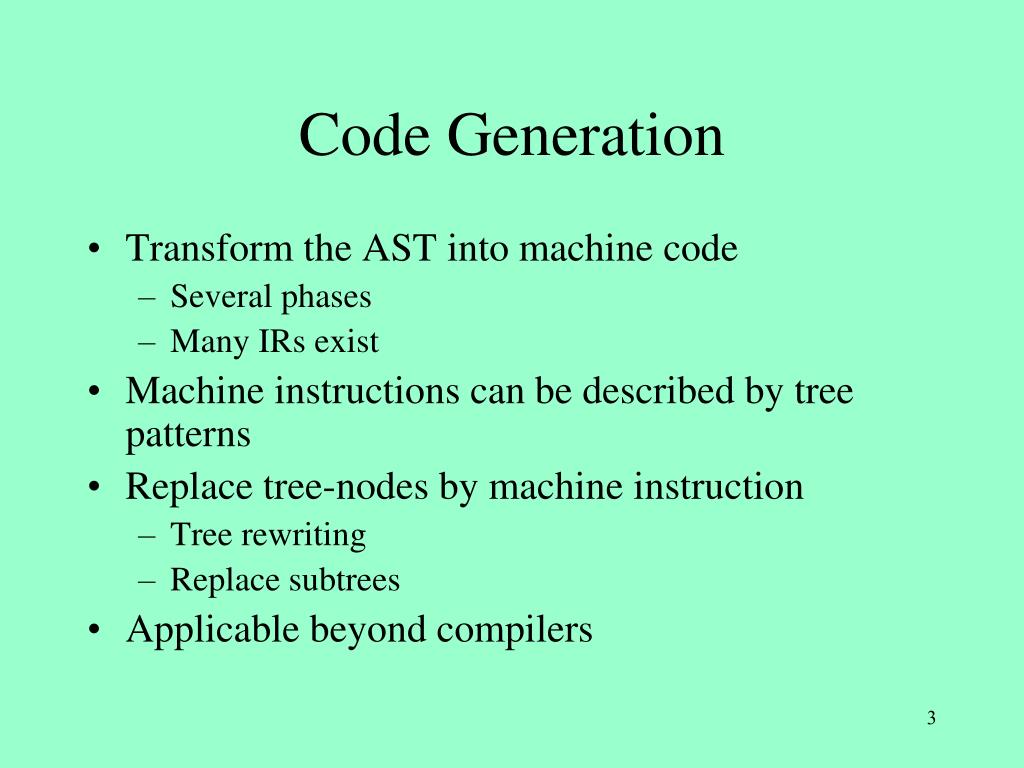 Code Generation

• Transform the AST into machine code
  – Several phases
  – Many IRs exist
• Machine instructions can be described by tree patterns
• Replace tree-nodes by machine instruction
  – Tree rewriting
  – Replace subtrees
• Applicable beyond compilers

3